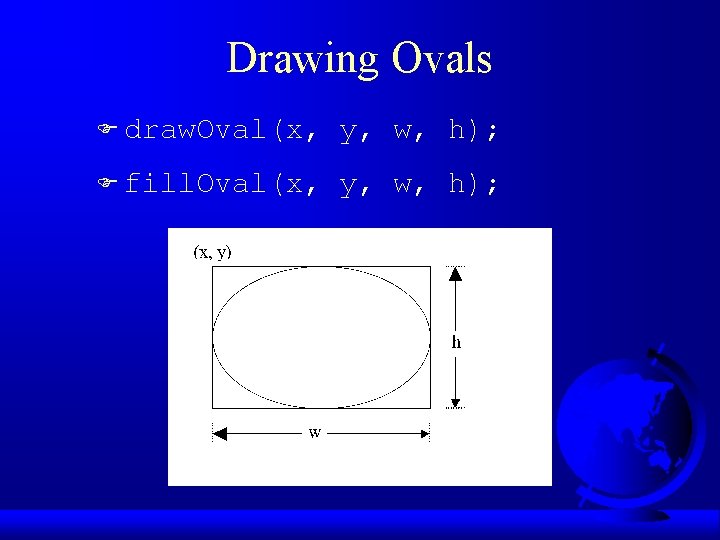 Drawing Ovals

drawOval(x, y, w, h);

fillOval(x, y, w, h);

(x, y)

h

w